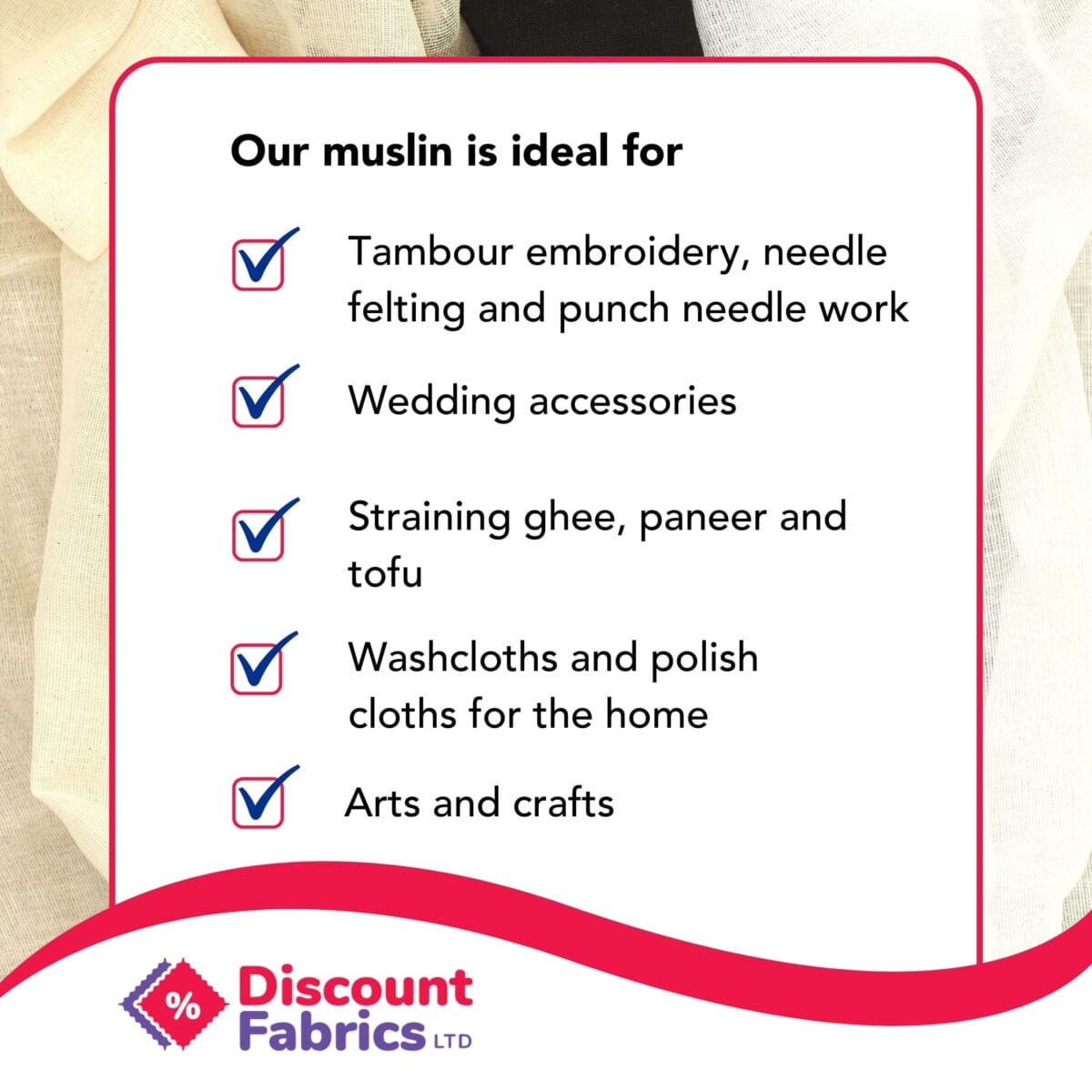 Our muslin is ideal for

Tambour embroidery, needle felting and punch needle work

Wedding accessories

Straining ghee, paneer and tofu

Washcloths and polish cloths for the home

Arts and crafts

%
Discount
Fabrics LTD